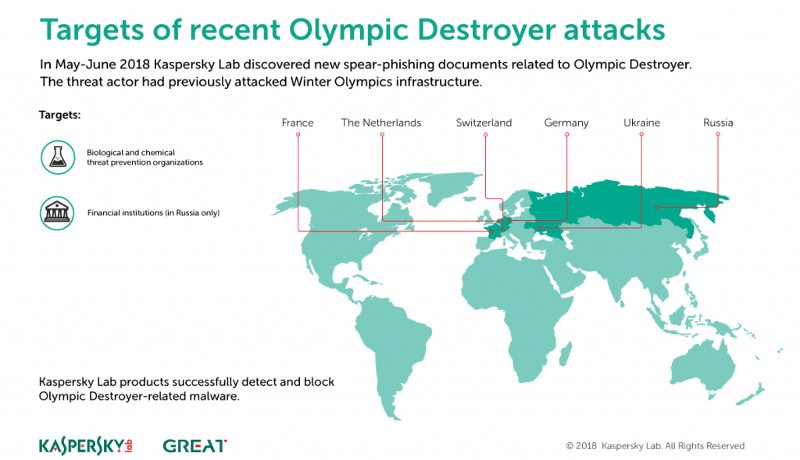 Targets of recent Olympic Destroyer attacks

In May-June 2018 Kaspersky Lab discovered new spear-phishing documents related to Olympic Destroyer. The threat actor had previously attacked Winter Olympics infrastructure.

Targets:

Biological and chemical threat prevention organizations

Financial institutions (in Russia only)

France The Netherlands Switzerland Germany Ukraine Russia

Kaspersky Lab products successfully detect and block Olympic Destroyer-related malware.

KASPERSKY lab GREAT

© 2018 Kaspersky Lab. All Rights Reserved